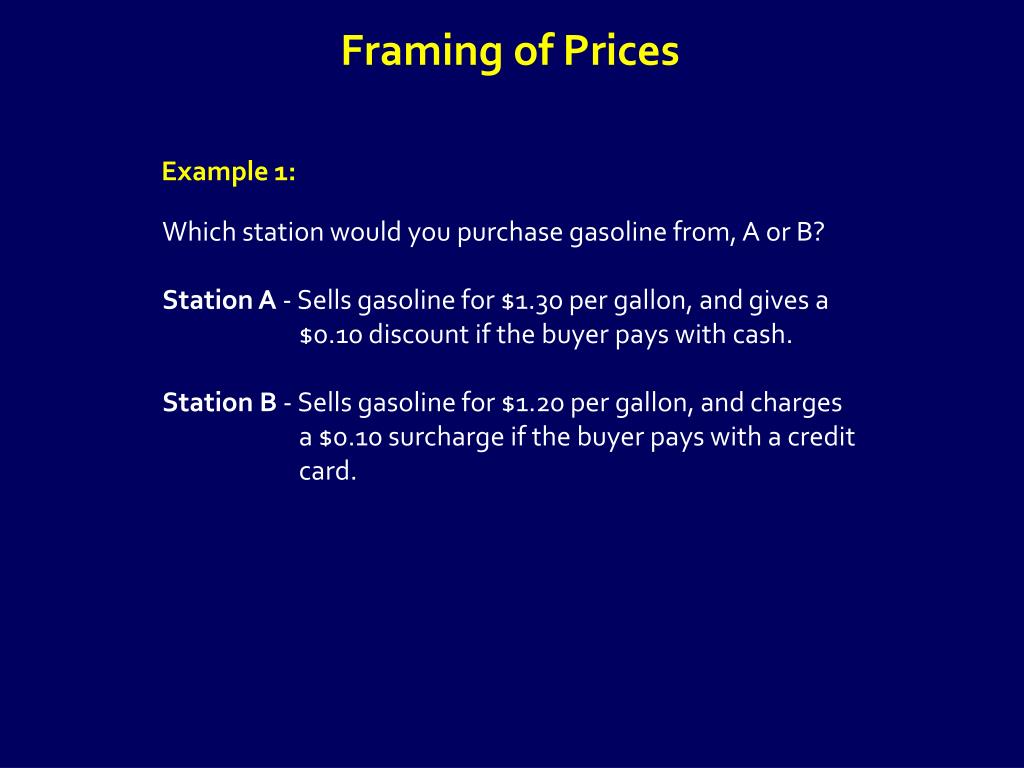 Framing of Prices

Example 1:

Which station would you purchase gasoline from, A or B?

Station A - Sells gasoline for \$1.30 per gallon, and gives a \$0.10 discount if the buyer pays with cash.

Station B - Sells gasoline for \$1.20 per gallon, and charges a \$0.10 surcharge if the buyer pays with a credit card.